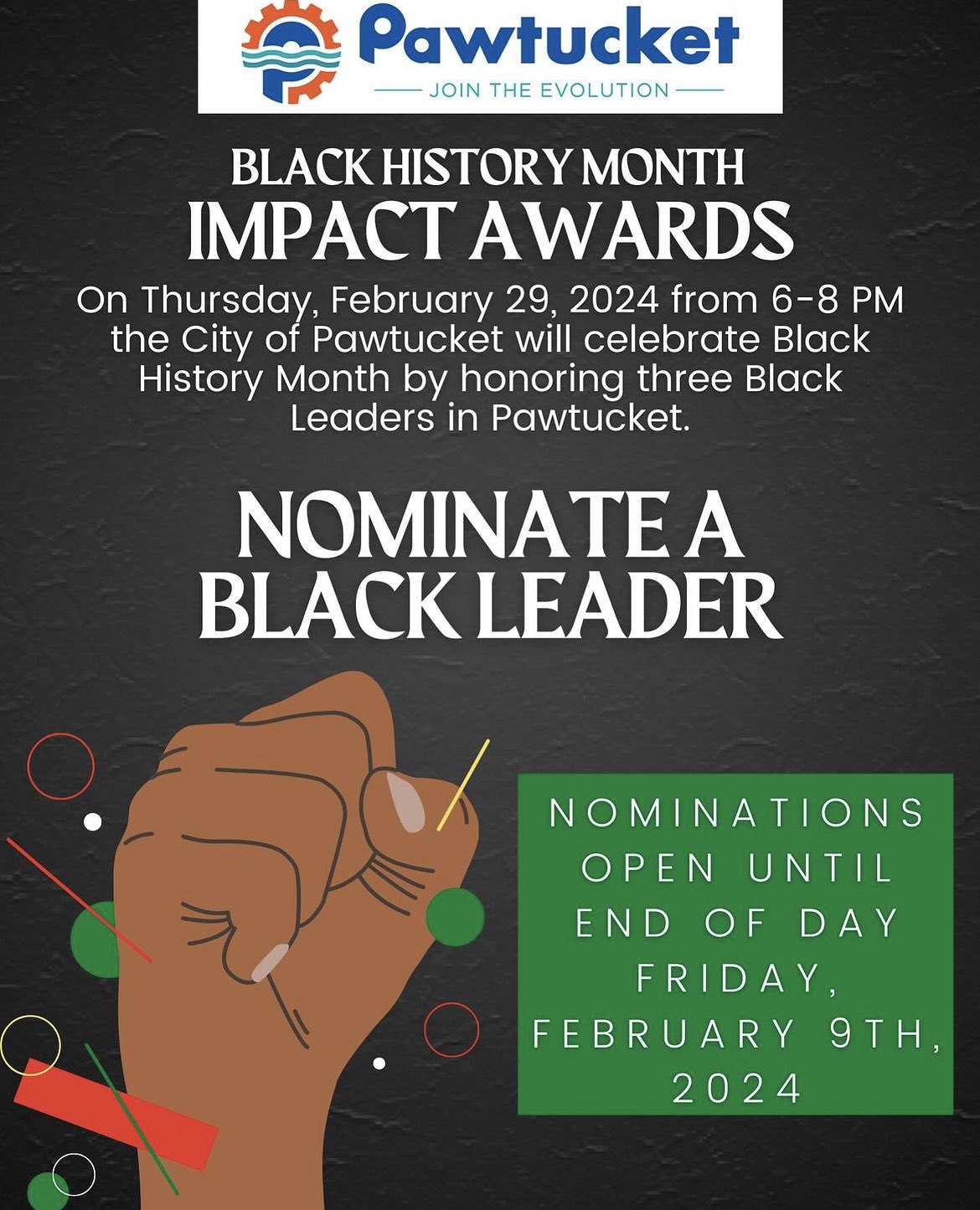 Pawtucket
JOIN THE EVOLUTION

BLACK HISTORY MONTH
IMPACT AWARDS

On Thursday, February 29, 2024 from 6-8 PM the City of Pawtucket will celebrate Black History Month by honoring three Black Leaders in Pawtucket.

NOMINATE A BLACK LEADER

NOMINATIONS OPEN UNTIL END OF DAY FRIDAY, FEBRUARY 9TH, 2024